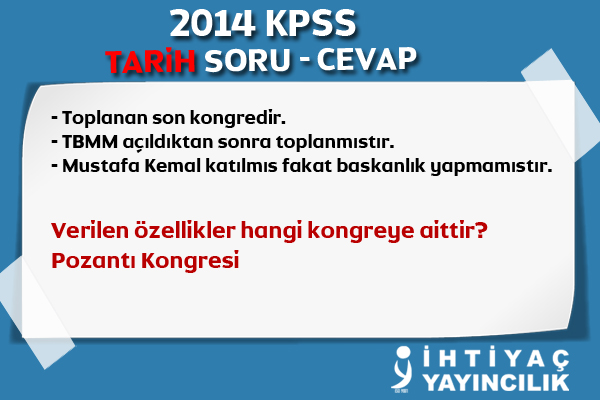 2014 KPSS
TARİH SORU - CEVAP

- Toplanan son kongredir.
- TBMM açıldıktan sonra toplanmıstır.
- Mustafa Kemal katılmıs fakat baskanlık yapmamıstır.

Verilen özellikler hangi kongreye aittir?
Pozantı Kongresi

İHTİYAÇ
YAYINCILIK